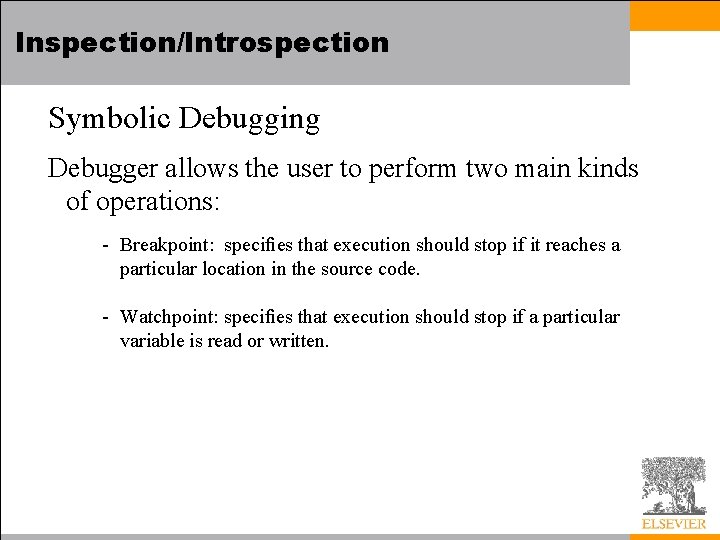 Inspection/Introspection

Symbolic Debugging

Debugger allows the user to perform two main kinds of operations:

- Breakpoint: specifies that execution should stop if it reaches a particular location in the source code.

- Watchpoint: specifies that execution should stop if a particular variable is read or written.

ELSEVIER